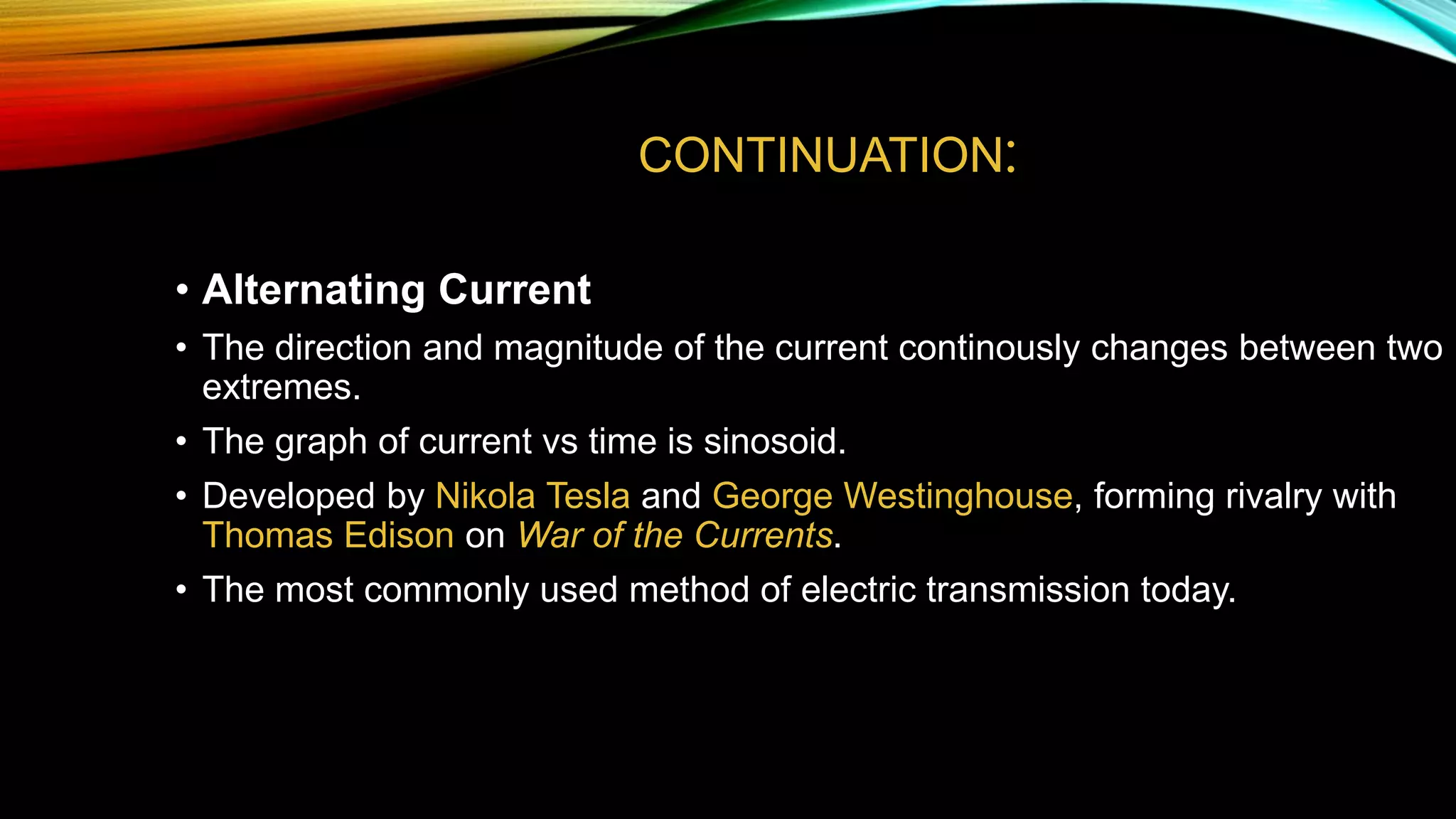 CONTINUATION:

• Alternating Current

• The direction and magnitude of the current continously changes between two extremes.

• The graph of current vs time is sinosoid.

• Developed by Nikola Tesla and George Westinghouse, forming rivalry with Thomas Edison on War of the Currents.

• The most commonly used method of electric transmission today.